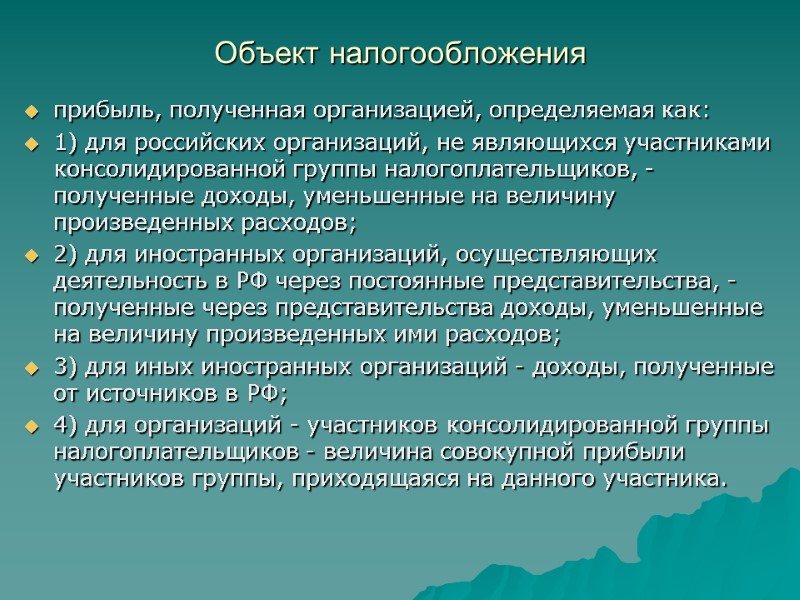 Объект налогообложения

прибыль, полученная организацией, определяемая как:

1) для российских организаций, не являющихся участниками консолидированной группы налогоплательщиков, - полученные доходы, уменьшенные на величину произведенных расходов;

2) для иностранных организаций, осуществляющих деятельность в РФ через постоянные представительства, - полученные через представительства доходы, уменьшенные на величину произведенных ими расходов;

3) для иных иностранных организаций - доходы, полученные от источников в РФ;

4) для организаций - участников консолидированной группы налогоплательщиков - величина совокупной прибыли участников группы, приходящаяся на данного участника.